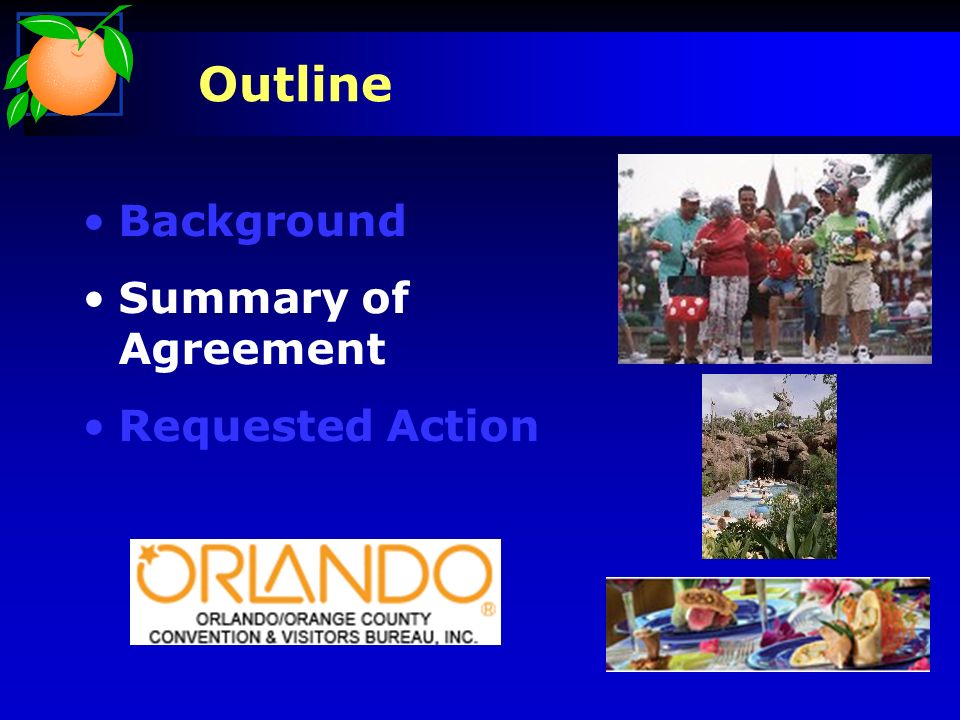 Outline

• Background
• Summary of Agreement
• Requested Action

ORLANDO®
ORLANDO/ORANGE COUNTY
CONVENTION & VISITORS BUREAU, INC.